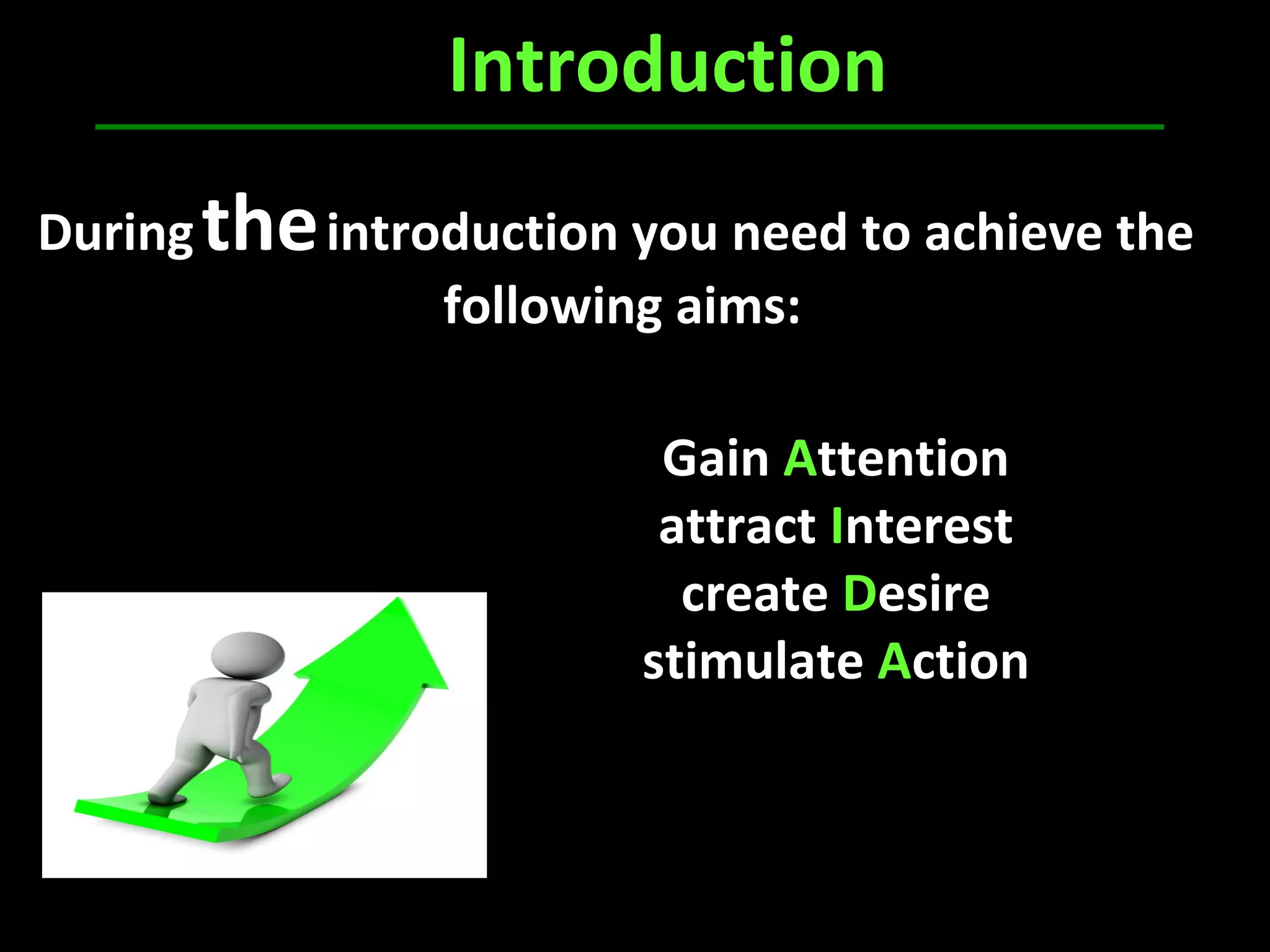 Introduction

During the introduction you need to achieve the following aims:

Gain Attention
attract Interest
create Desire
stimulate Action